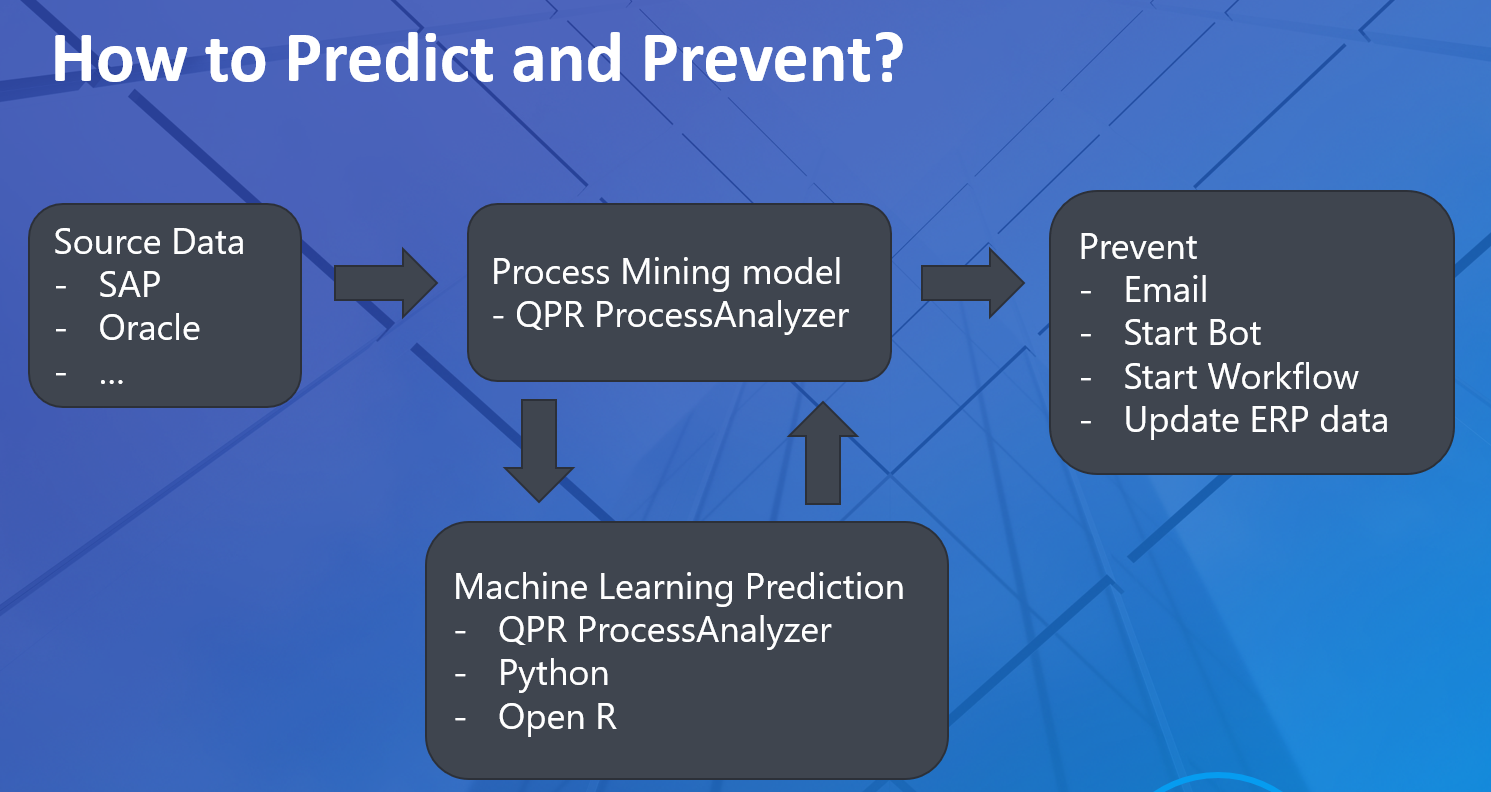 How to Predict and Prevent?

Source Data
- SAP
- Oracle
- ...

Process Mining model
- QPR ProcessAnalyzer

Prevent
- Email
- Start Bot
- Start Workflow
- Update ERP data

Machine Learning Prediction
- QPR ProcessAnalyzer
- Python
- Open R